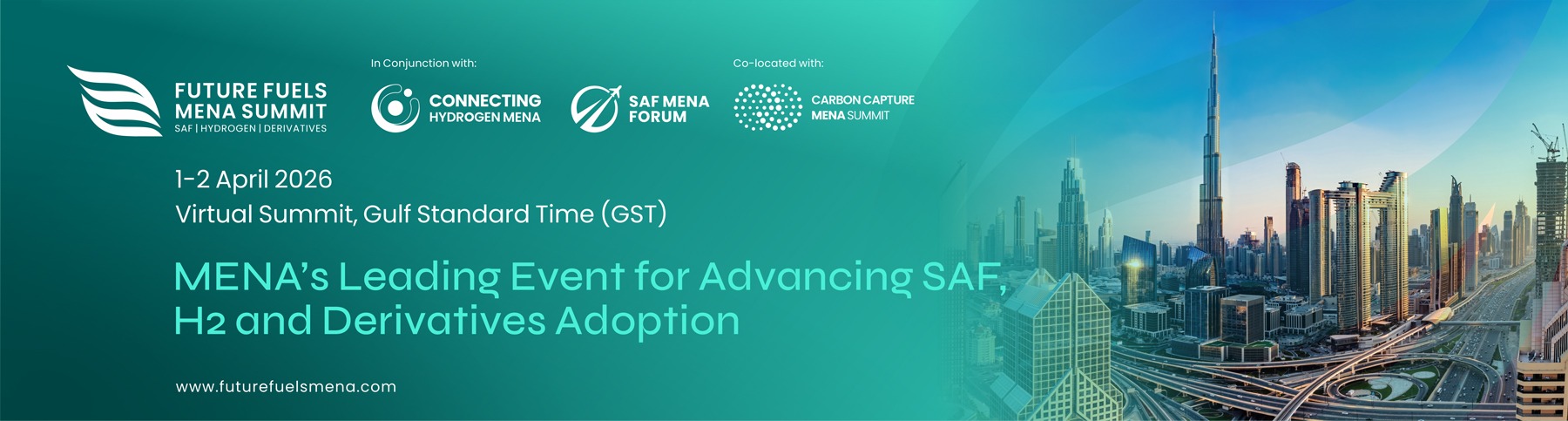 FUTURE FUELS
MENA SUMMIT
SAF | HYDROGEN | DERIVATIVES

In Conjunction with:

CONNECTING
HYDROGEN MENA

SAF MENA
FORUM

Co-located with:

CARBON CAPTURE
MENA SUMMIT

1-2 April 2026
Virtual Summit, Gulf Standard Time (GST)

MENA's Leading Event for Advancing SAF, H2 and Derivatives Adoption

www.futurefuelsmena.com